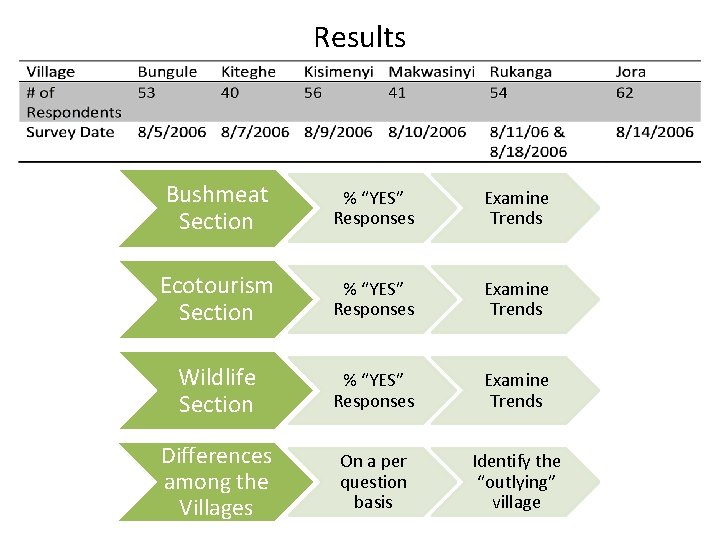 Results

| Village | Bungule | Kiteghe | Kisimenyi | Makwasinyi | Rukanga | Jora |
|---|---|---|---|---|---|---|
| # of Respondents | 53 | 40 | 56 | 41 | 54 | 62 |
| Survey Date | 8/5/2006 | 8/7/2006 | 8/9/2006 | 8/10/2006 | 8/11/06 & 8/18/2006 | 8/14/2006 |

Bushmeat Section

% "YES" Responses

Examine Trends

Ecotourism Section

% "YES" Responses

Examine Trends

Wildlife Section

% "YES" Responses

Examine Trends

Differences among the Villages

On a per question basis

Identify the "outlying" village